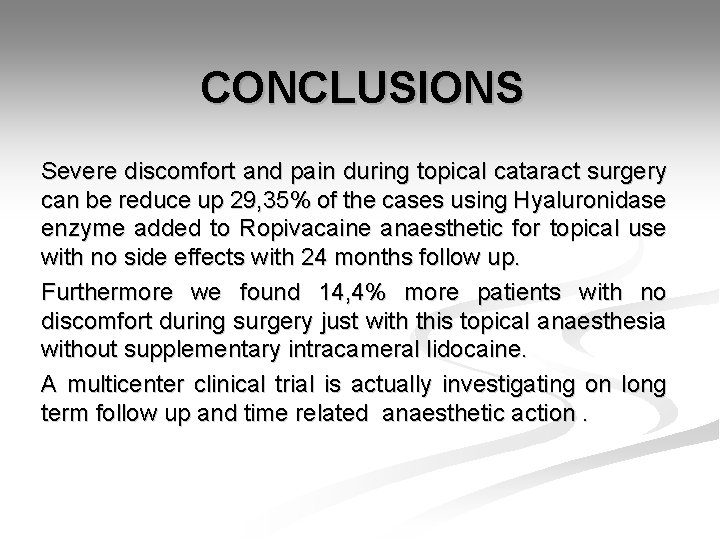 CONCLUSIONS

Severe discomfort and pain during topical cataract surgery can be reduce up 29,35% of the cases using Hyaluronidase enzyme added to Ropivacaine anaesthetic for topical use with no side effects with 24 months follow up.

Furthermore we found 14,4% more patients with no discomfort during surgery just with this topical anaesthesia without supplementary intracameral lidocaine.

A multicenter clinical trial is actually investigating on long term follow up and time related anaesthetic action .